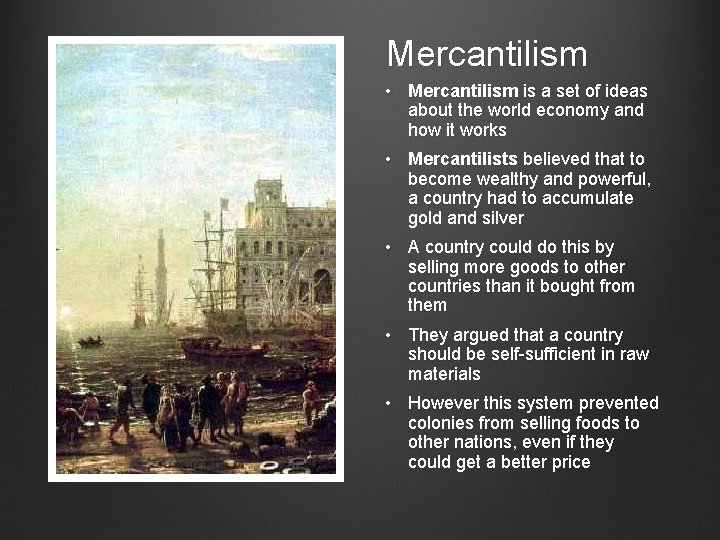 Mercantilism

• Mercantilism is a set of ideas about the world economy and how it works

• Mercantilists believed that to become wealthy and powerful, a country had to accumulate gold and silver

• A country could do this by selling more goods to other countries than it bought from them

• They argued that a country should be self-sufficient in raw materials

• However this system prevented colonies from selling foods to other nations, even if they could get a better price